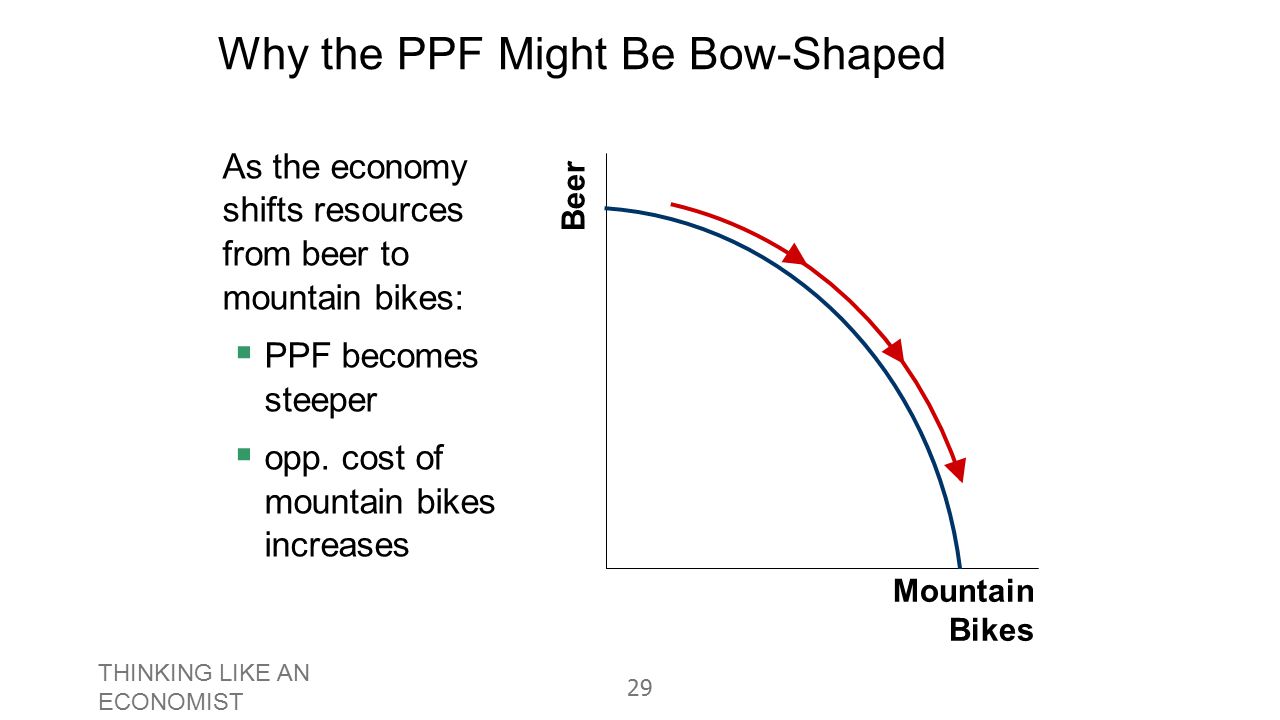 Why the PPF Might Be Bow-Shaped

As the economy shifts resources from beer to mountain bikes:

▪ PPF becomes steeper

▪ opp. cost of mountain bikes increases

Beer

Mountain Bikes

THINKING LIKE AN ECONOMIST

29